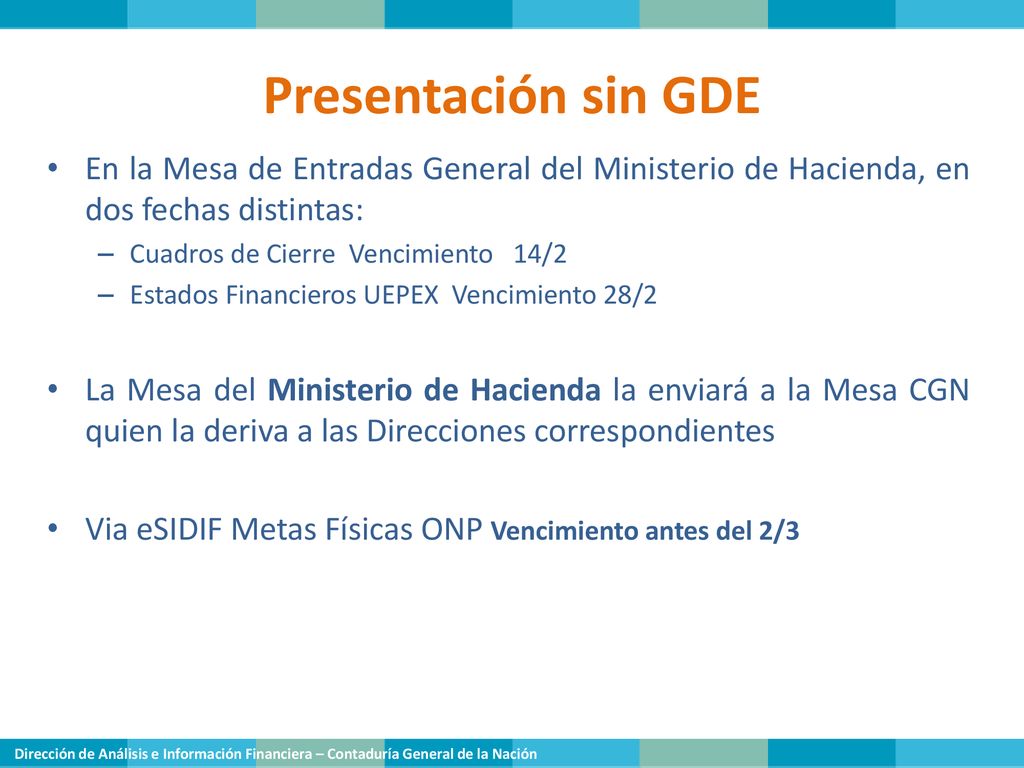 Presentación sin GDE

• En la Mesa de Entradas General del Ministerio de Hacienda, en dos fechas distintas:
– Cuadros de Cierre Vencimiento 14/2
– Estados Financieros UEPEX Vencimiento 28/2

• La Mesa del Ministerio de Hacienda la enviará a la Mesa CGN quien la deriva a las Direcciones correspondientes

• Via eSIDIF Metas Físicas ONP Vencimiento antes del 2/3

Dirección de Análisis e Información Financiera – Contaduría General de la Nación